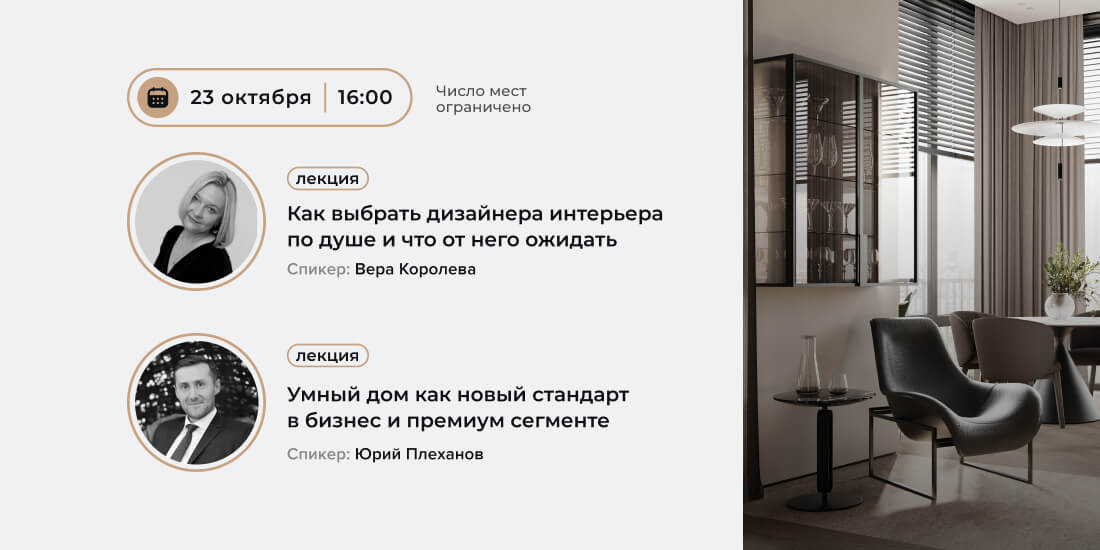 23 октября | 16:00

Число мест ограничено

лекция

Как выбрать дизайнера интерьера по душе и что от него ожидать

Спикер: Вера Королева

лекция

Умный дом как новый стандарт в бизнес и премиум сегменте

Спикер: Юрий Плеханов